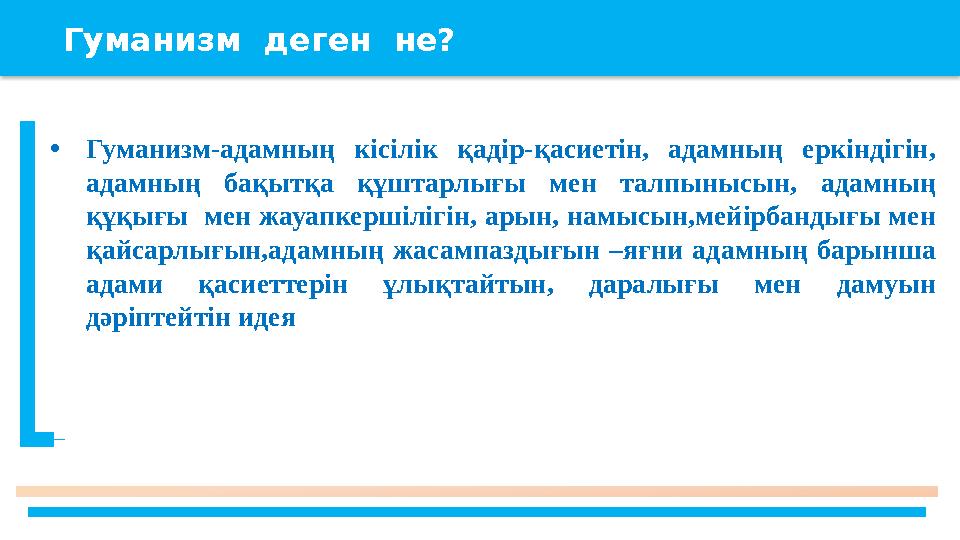 Гуманизм деген не?

• Гуманизм-адамның кісілік қадір-қасиетін, адамның еркіндігін, адамның бақытқа құштарлығы мен талпынысын, адамның құқығы мен жауапкершілігін, арын, намысын,мейірбандығы мен қайсарлығын,адамның жасампаздығын –яғни адамның барынша адами қасиеттерін ұлықтайтын, даралығы мен дамуын дәріптейтін идея